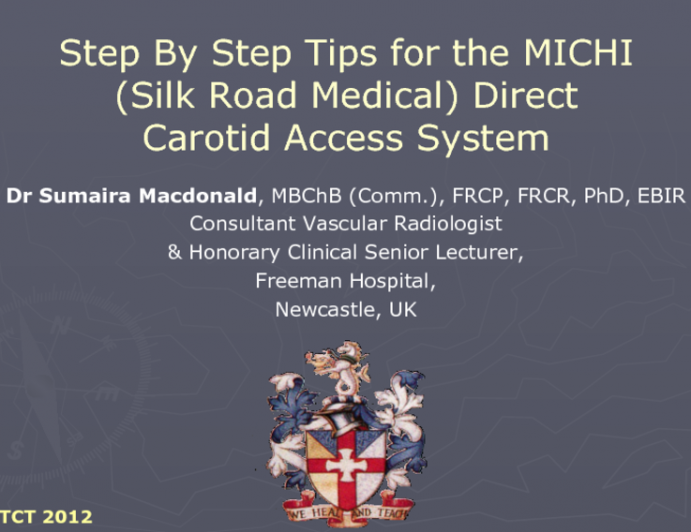 Step By Step Tips for the MICHI (Silk Road Medical) Direct Carotid Access System

Dr Sumaira Macdonald, MBChB (Comm.), FRCP, FRCR, PhD, EBIR
Consultant Vascular Radiologist
& Honorary Clinical Senior Lecturer,
Freeman Hospital,
Newcastle, UK

WE HEAL AND TEACH

TCT 2012